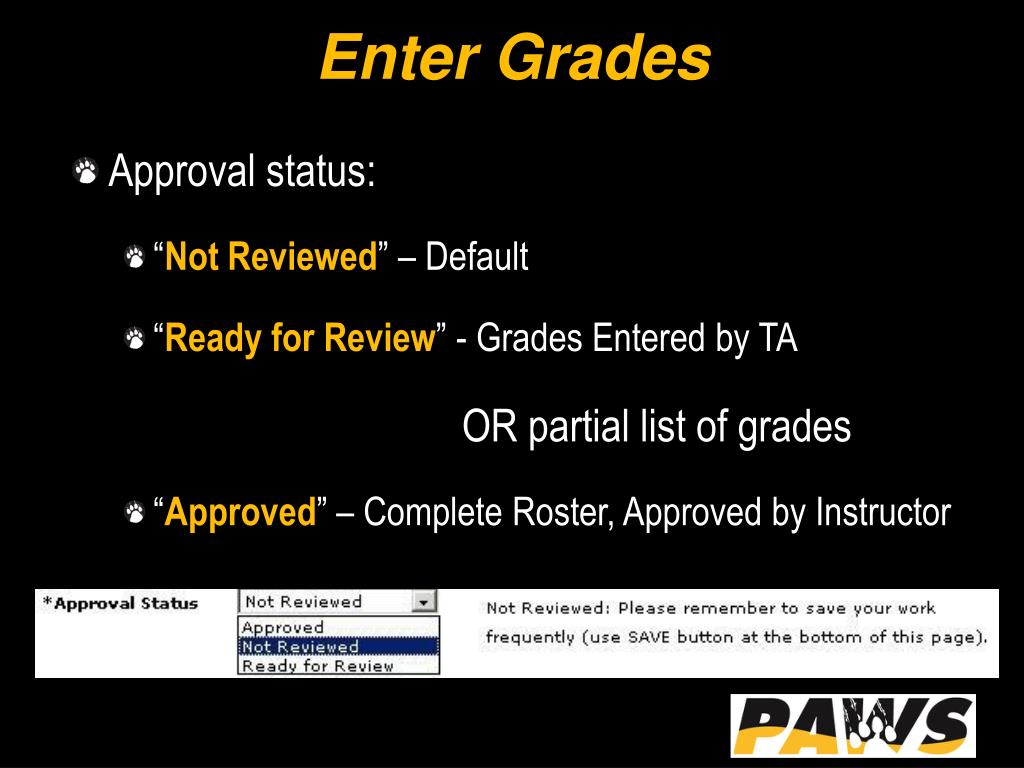 Enter Grades

Approval status:

“Not Reviewed” – Default

“Ready for Review” - Grades Entered by TA

OR partial list of grades

“Approved” – Complete Roster, Approved by Instructor

*Approval Status

Not Reviewed

Approved

Not Reviewed

Ready for Review

Not Reviewed: Please remember to save your work frequently (use SAVE button at the bottom of this page).

PAWS